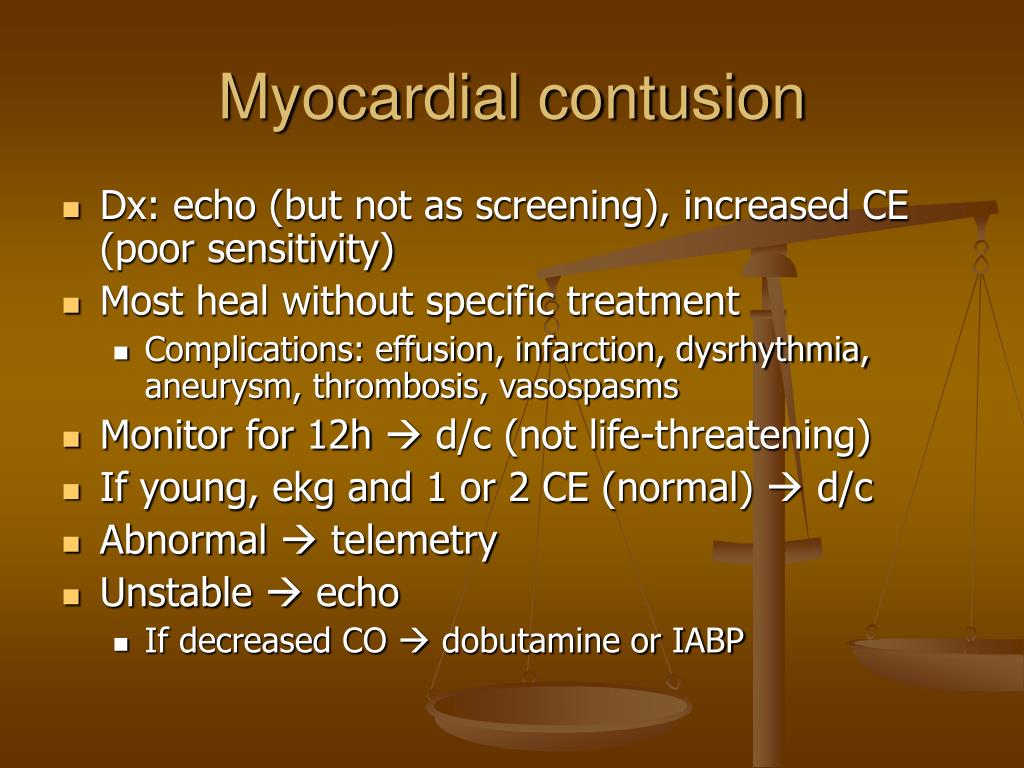 Myocardial contusion

- Dx: echo (but not as screening), increased CE (poor sensitivity)
- Most heal without specific treatment
  - Complications: effusion, infarction, dysrhythmia, aneurysm, thrombosis, vasospasms
- Monitor for 12h → d/c (not life-threatening)
- If young, ekg and 1 or 2 CE (normal) → d/c
- Abnormal → telemetry
- Unstable → echo
  - If decreased CO → dobutamine or IABP